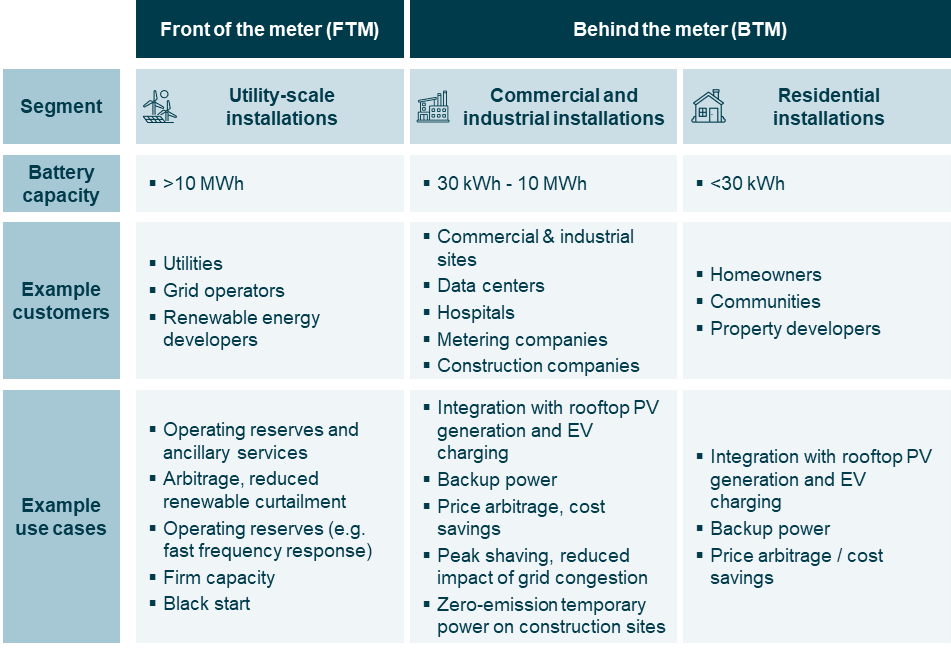 | | Front of the meter (FTM) | Behind the meter (BTM) | |
|---|---|---|---|
| Segment | Utility-scale installations | Commercial and industrial installations | Residential installations |
| Battery capacity | ▪ >10 MWh | ▪ 30 kWh - 10 MWh | ▪ <30 kWh |
| Example customers | ▪ Utilities ▪ Grid operators ▪ Renewable energy developers | ▪ Commercial & industrial sites ▪ Data centers ▪ Hospitals ▪ Metering companies ▪ Construction companies | ▪ Homeowners ▪ Communities ▪ Property developers |
| Example use cases | ▪ Operating reserves and ancillary services ▪ Arbitrage, reduced renewable curtailment ▪ Operating reserves (e.g. fast frequency response) ▪ Firm capacity ▪ Black start | ▪ Integration with rooftop PV generation and EV charging ▪ Backup power ▪ Price arbitrage, cost savings ▪ Peak shaving, reduced impact of grid congestion ▪ Zero-emission temporary power on construction sites | ▪ Integration with rooftop PV generation and EV charging ▪ Backup power ▪ Price arbitrage / cost savings |